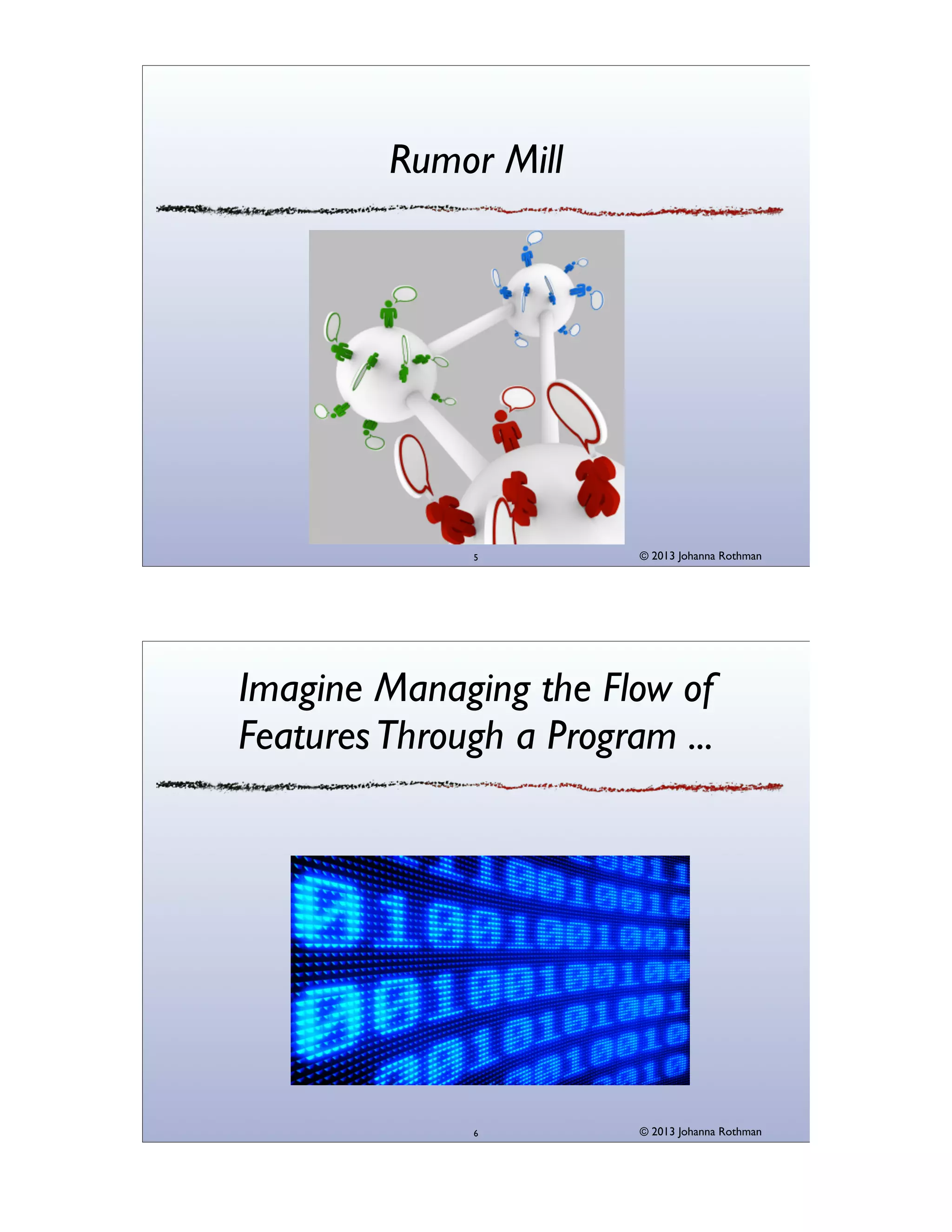 Rumor Mill

5

© 2013 Johanna Rothman

Imagine Managing the Flow of Features Through a Program ...

6

© 2013 Johanna Rothman